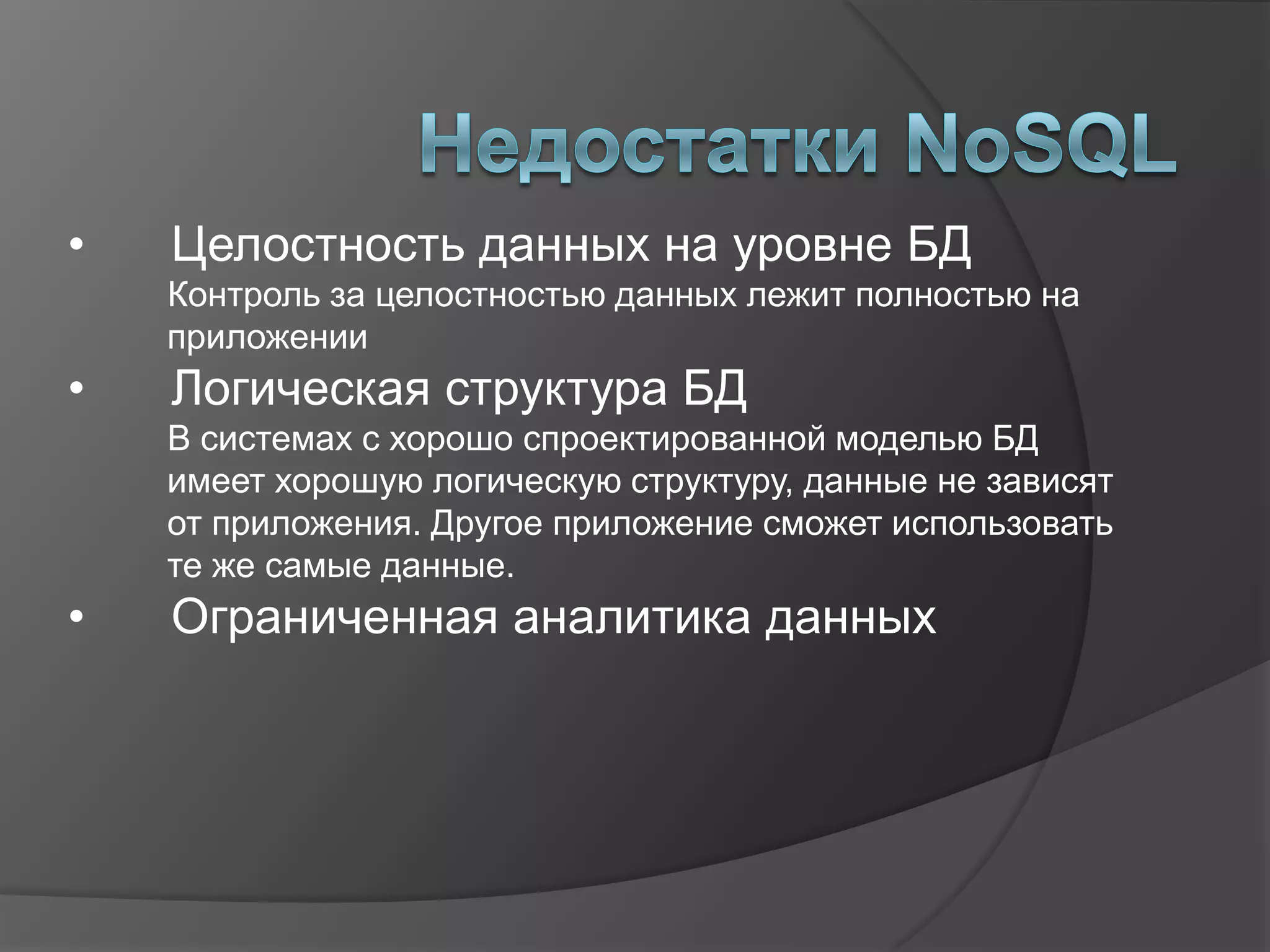 Недостатки NoSQL

• Целостность данных на уровне БД
Контроль за целостностью данных лежит полностью на приложении

• Логическая структура БД
В системах с хорошо спроектированной моделью БД имеет хорошую логическую структуру, данные не зависят от приложения. Другое приложение сможет использовать те же самые данные.

• Ограниченная аналитика данных